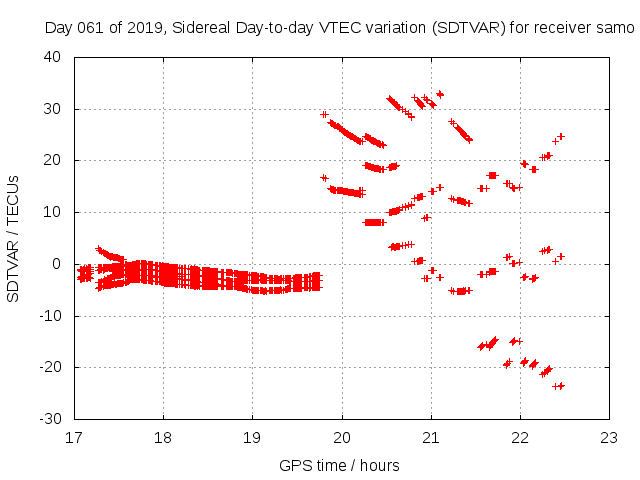 Day 061 of 2019, Sidereal Day-to-day VTEC variation (SDTVAR) for receiver samo

SDTVAR / TECUs

40
30
20
10
0
-10
-20
-30

17 18 19 20 21 22 23

GPS time / hours